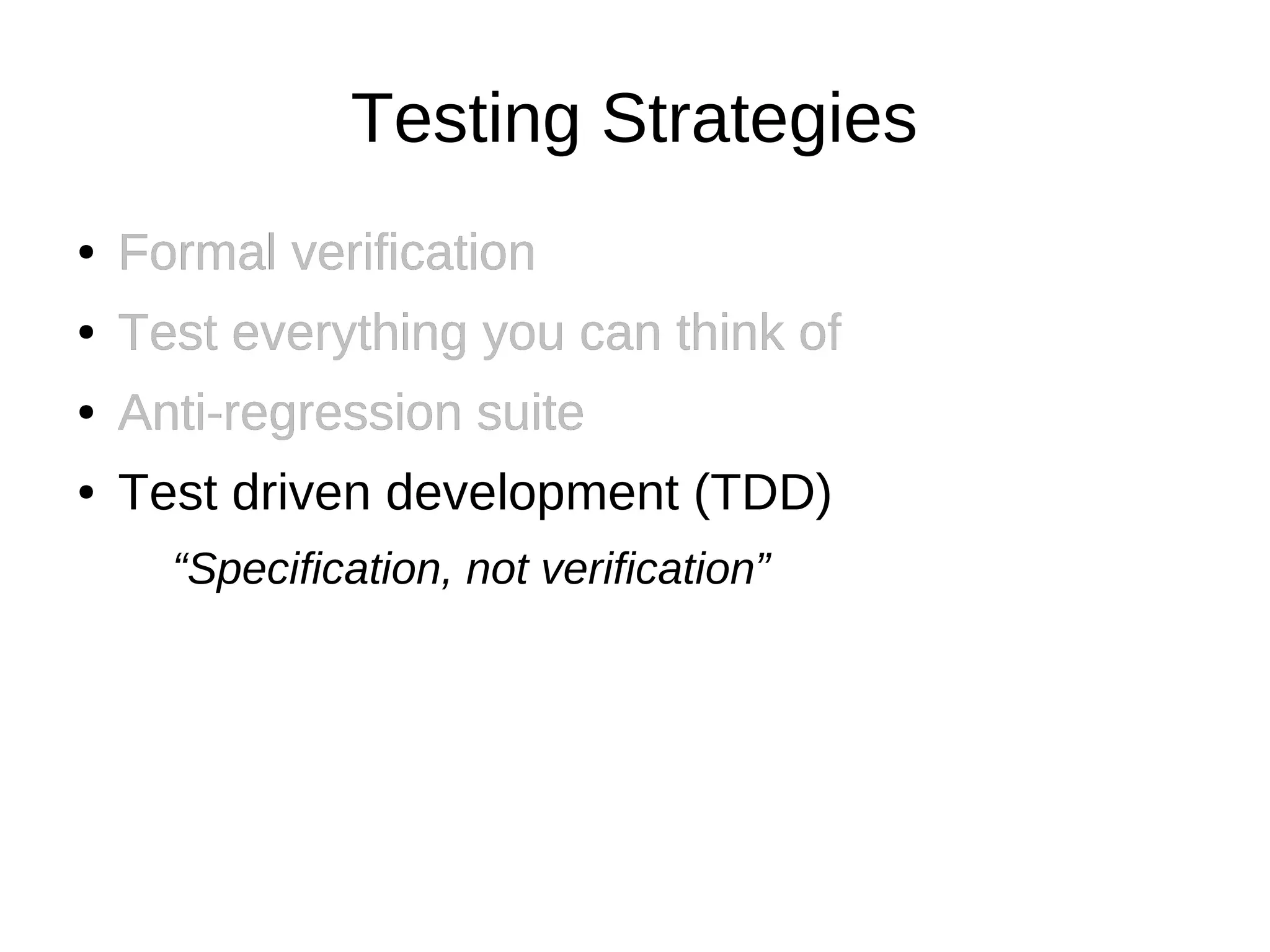 Testing Strategies

• Formal verification
• Test everything you can think of
• Anti-regression suite
• Test driven development (TDD)

“Specification, not verification”